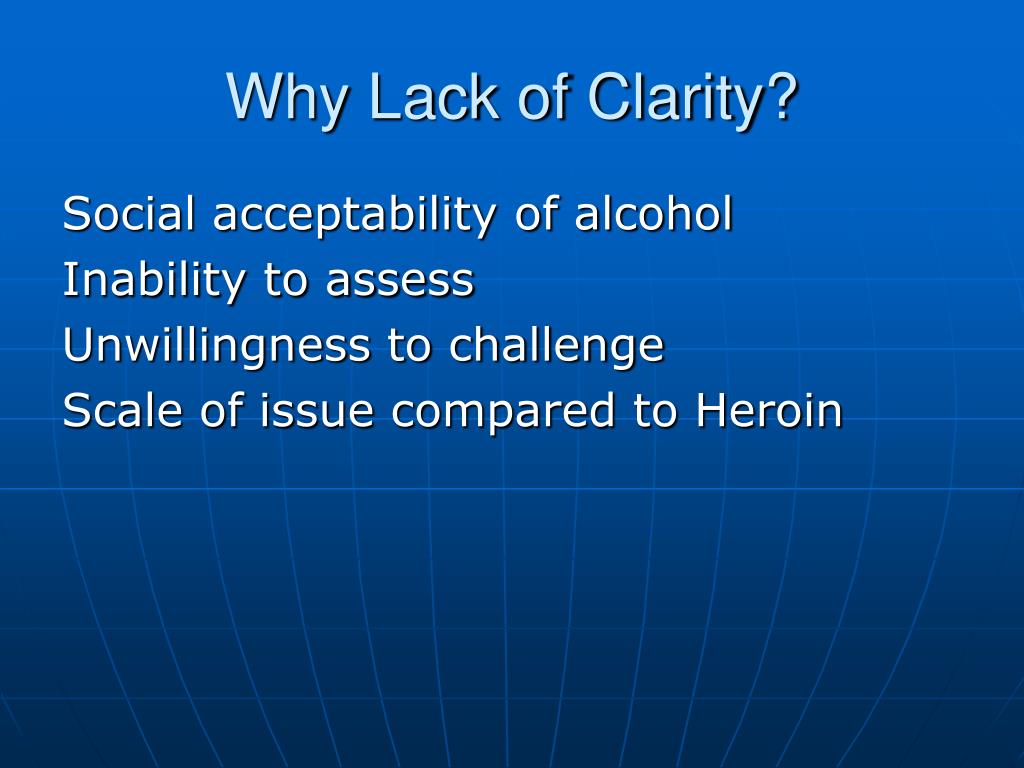 Why Lack of Clarity?

Social acceptability of alcohol
Inability to assess
Unwillingness to challenge
Scale of issue compared to Heroin